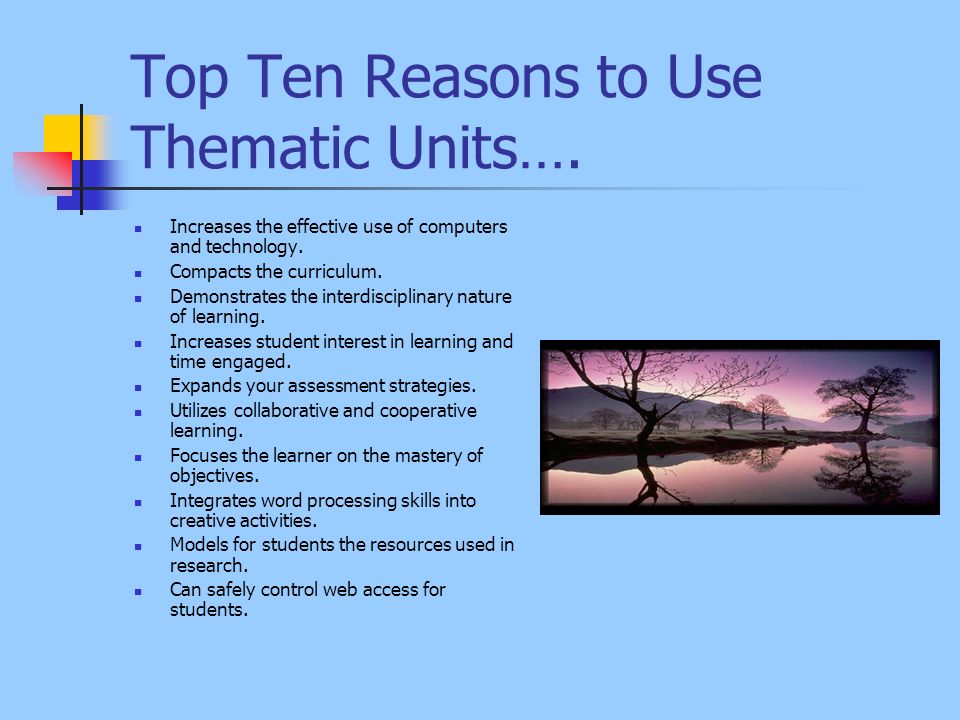 Top Ten Reasons to Use Thematic Units….

- Increases the effective use of computers and technology.
- Compacts the curriculum.
- Demonstrates the interdisciplinary nature of learning.
- Increases student interest in learning and time engaged.
- Expands your assessment strategies.
- Utilizes collaborative and cooperative learning.
- Focuses the learner on the mastery of objectives.
- Integrates word processing skills into creative activities.
- Models for students the resources used in research.
- Can safely control web access for students.